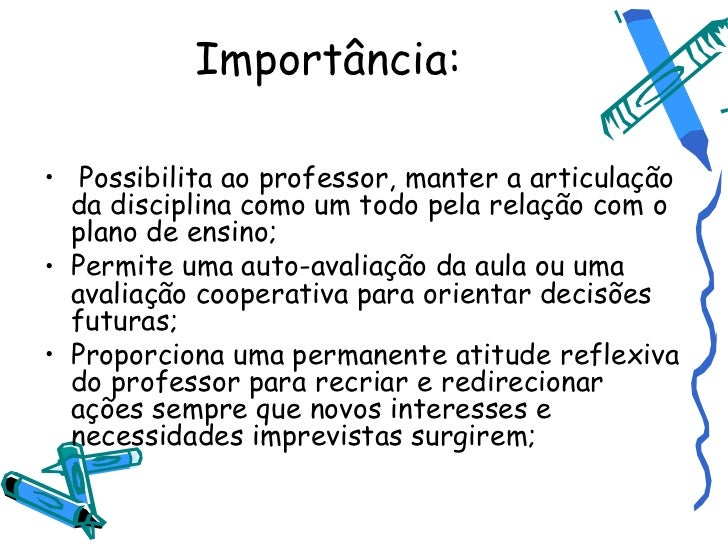 Importância:

• Possibilita ao professor, manter a articulação da disciplina como um todo pela relação com o plano de ensino;
• Permite uma auto-avaliação da aula ou uma avaliação cooperativa para orientar decisões futuras;
• Proporciona uma permanente atitude reflexiva do professor para recriar e redirecionar ações sempre que novos interesses e necessidades imprevistas surgirem;